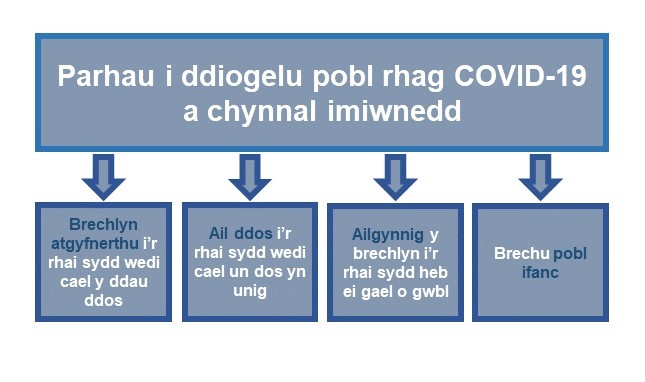 Parhau i ddiogelu pobl rhag COVID-19 a chynnal imiwnedd

Brechlyn atgyfnerthu i'r rhai sydd wedi cael y ddau ddos

Ail ddos i'r rhai sydd wedi cael un dos yn unig

Ailgynnig y brechlyn i'r rhai sydd heb ei gael o gwbl

Brechu pobl ifanc